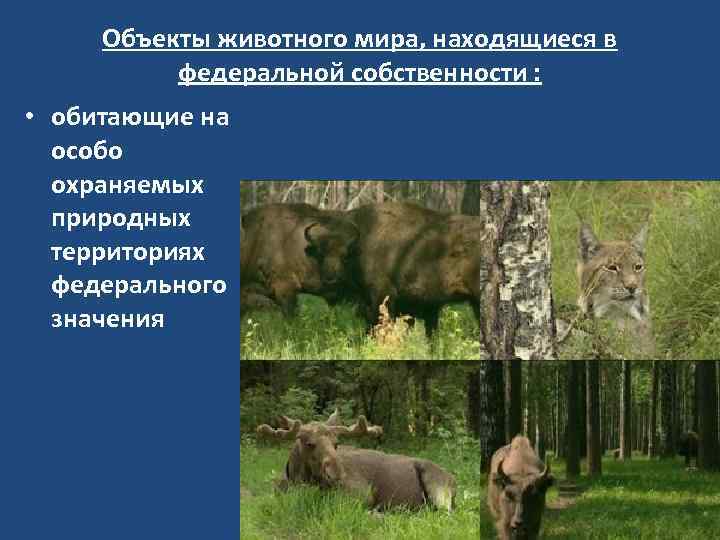 Объекты животного мира, находящиеся в федеральной собственности :

• обитающие на особо охраняемых природных территориях федерального значения